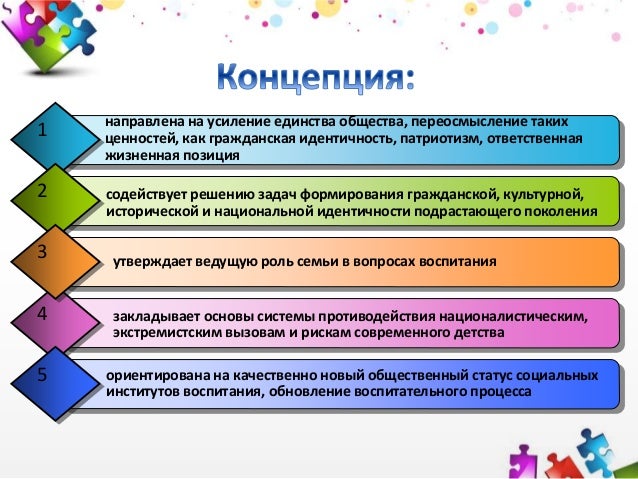 Концепция:

1

направлена на усиление единства общества, переосмысление таких ценностей, как гражданская идентичность, патриотизм, ответственная жизненная позиция

2

содействует решению задач формирования гражданской, культурной, исторической и национальной идентичности подрастающего поколения

3

утверждает ведущую роль семьи в вопросах воспитания

4

закладывает основы системы противодействия националистическим, экстремистским вызовам и рискам современного детства

5

ориентирована на качественно новый общественный статус социальных институтов воспитания, обновление воспитательного процесса